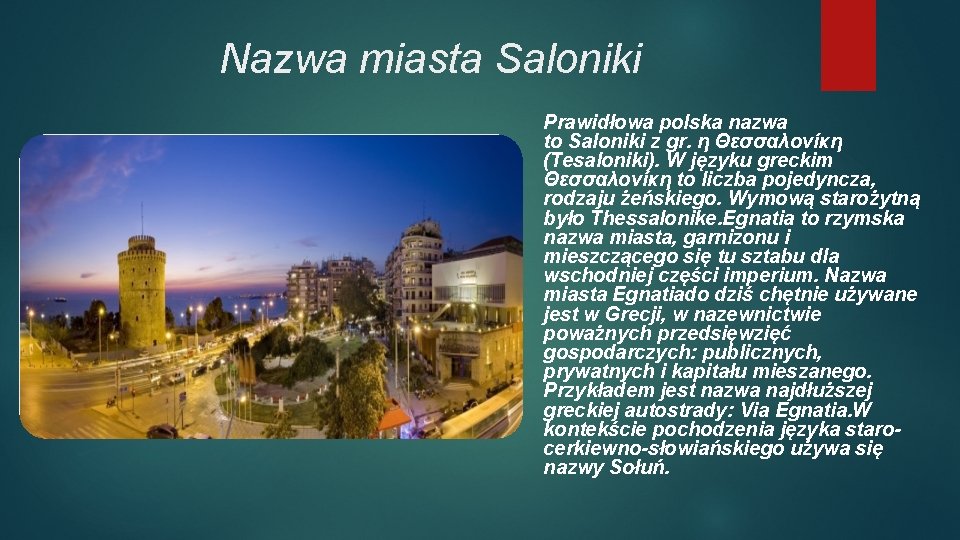 Nazwa miasta Saloniki

Prawidłowa polska nazwa to Saloniki z gr. η Θεσσαλονίκη (Tesaloniki). W języku greckim Θεσσαλονίκη to liczba pojedyncza, rodzaju żeńskiego. Wymową starożytną było Thessalonike.Egnatia to rzymska nazwa miasta, garnizonu i mieszczącego się tu sztabu dla wschodniej części imperium. Nazwa miasta Egnatiado dziś chętnie używane jest w Grecji, w nazewnictwie poważnych przedsięwzięć gospodarczych: publicznych, prywatnych i kapitału mieszanego. Przykładem jest nazwa najdłuższej greckiej autostrady: Via Egnatia.W kontekście pochodzenia języka staro-cerkiewno-słowiańskiego używa się nazwy Sołuń.